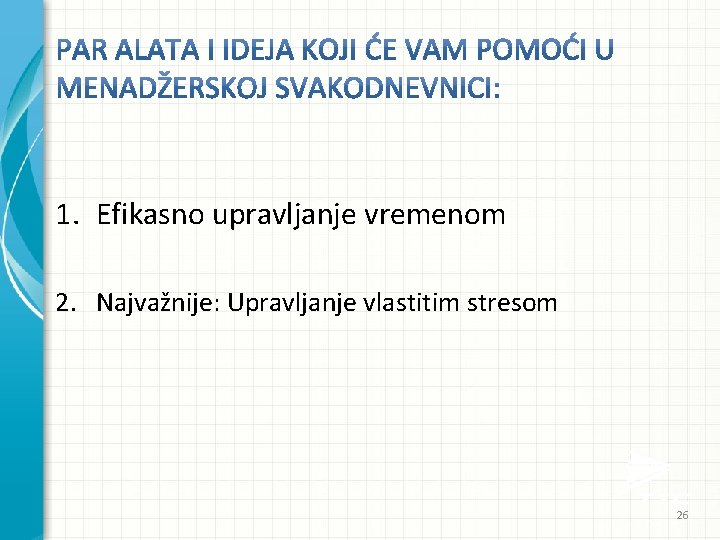 PAR ALATA I IDEJA KOJI ĆE VAM POMOĆI U MENADŽERSKOJ SVAKODNEVNICI:

1. Efikasno upravljanje vremenom

2. Najvažnije: Upravljanje vlastitim stresom

26